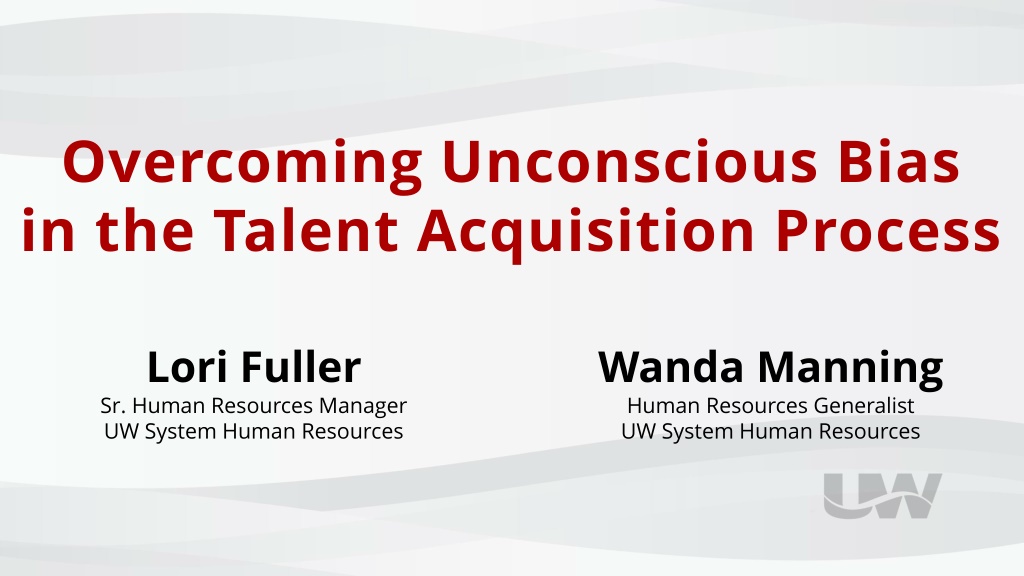 Overcoming Unconscious Bias in the Talent Acquisition Process

Lori Fuller
Sr. Human Resources Manager
UW System Human Resources

Wanda Manning
Human Resources Generalist
UW System Human Resources

UW